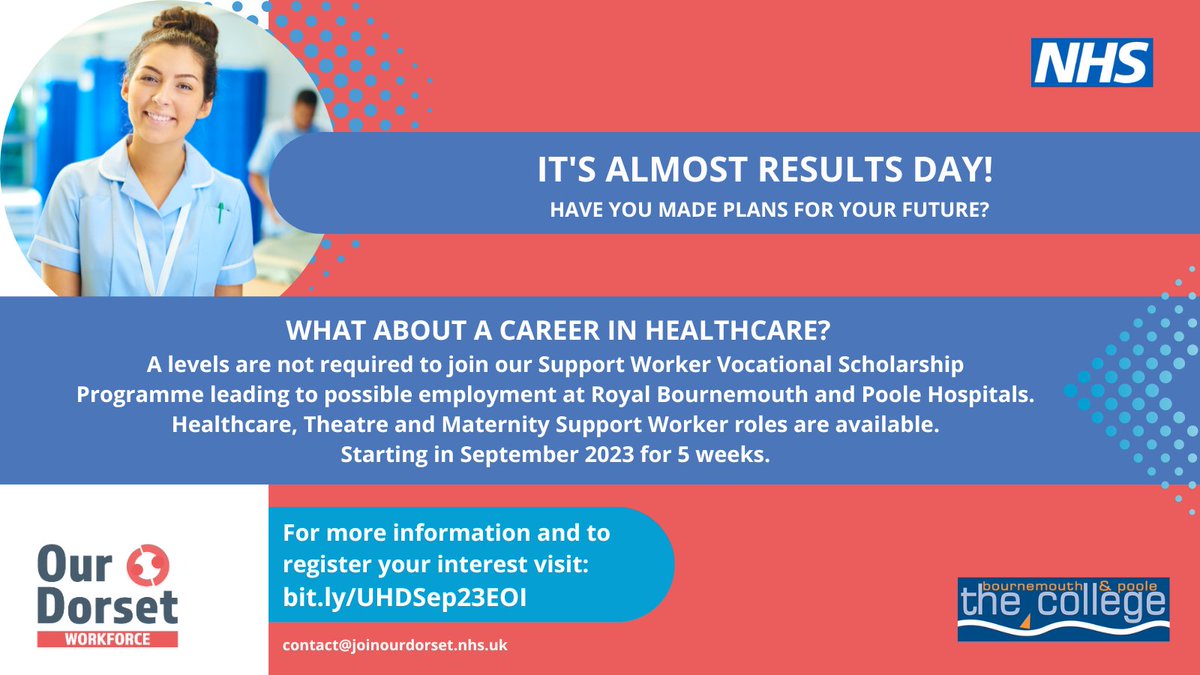 NHS

IT'S ALMOST RESULTS DAY!

HAVE YOU MADE PLANS FOR YOUR FUTURE?

WHAT ABOUT A CAREER IN HEALTHCARE?

A levels are not required to join our Support Worker Vocational Scholarship Programme leading to possible employment at Royal Bournemouth and Poole Hospitals. Healthcare, Theatre and Maternity Support Worker roles are available. Starting in September 2023 for 5 weeks.

Our Dorset
WORKFORCE

For more information and to register your interest visit: bit.ly/UHDSep23EOI

contact@joinourdorset.nhs.uk

bournemouth & poole
the college